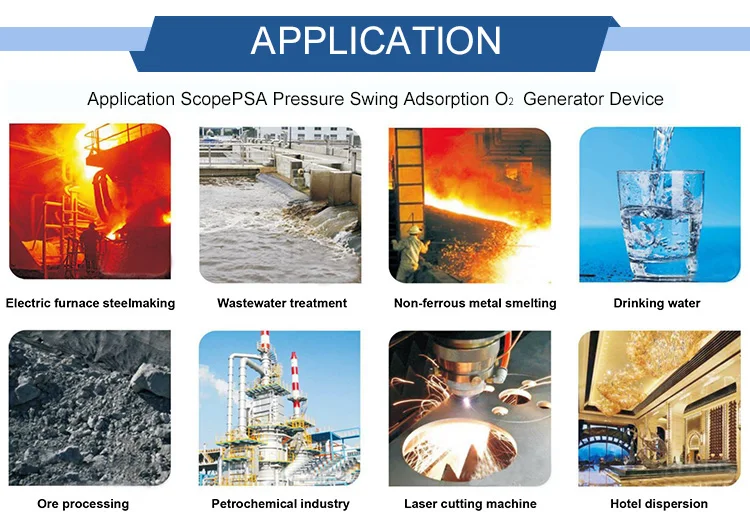 APPLICATION

Application ScopePSA Pressure Swing Adsorption $O_2$ Generator Device

Electric furnace steelmaking

Wastewater treatment

Non-ferrous metal smelting

Drinking water

Ore processing

Petrochemical industry

Laser cutting machine

Hotel dispersion